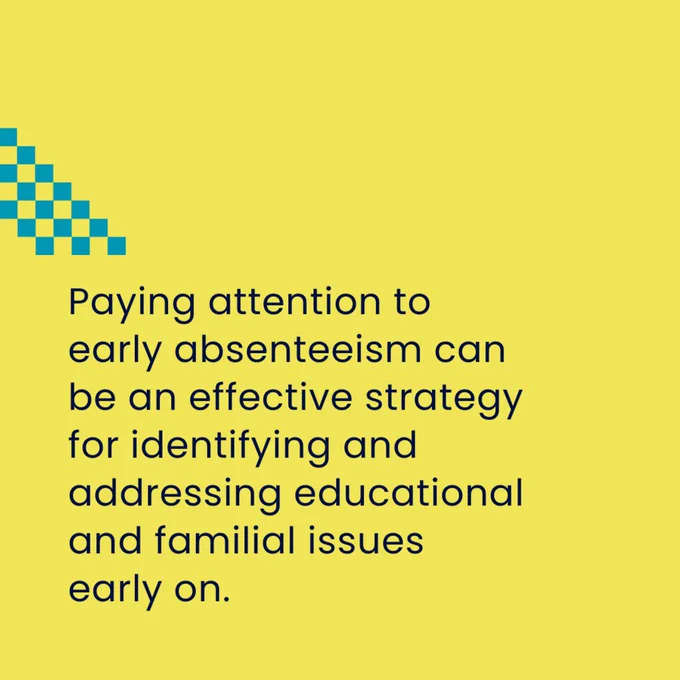 Paying attention to early absenteeism can be an effective strategy for identifying and addressing educational and familial issues early on.